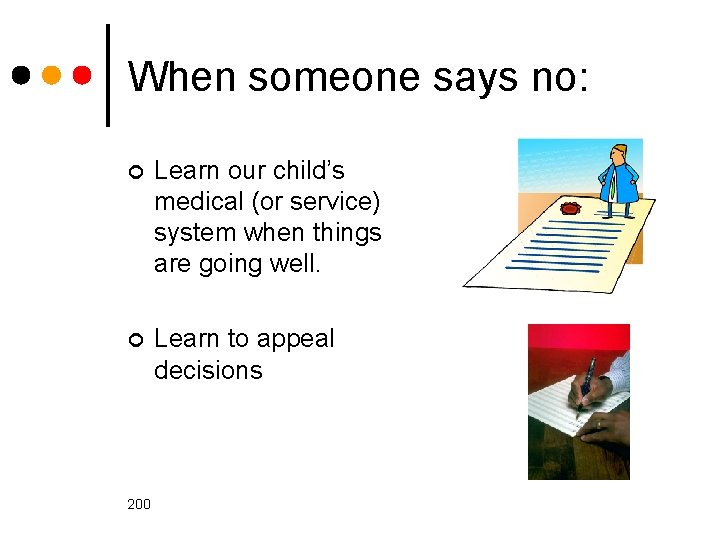 When someone says no:

Learn our child's medical (or service) system when things are going well.

Learn to appeal decisions

200